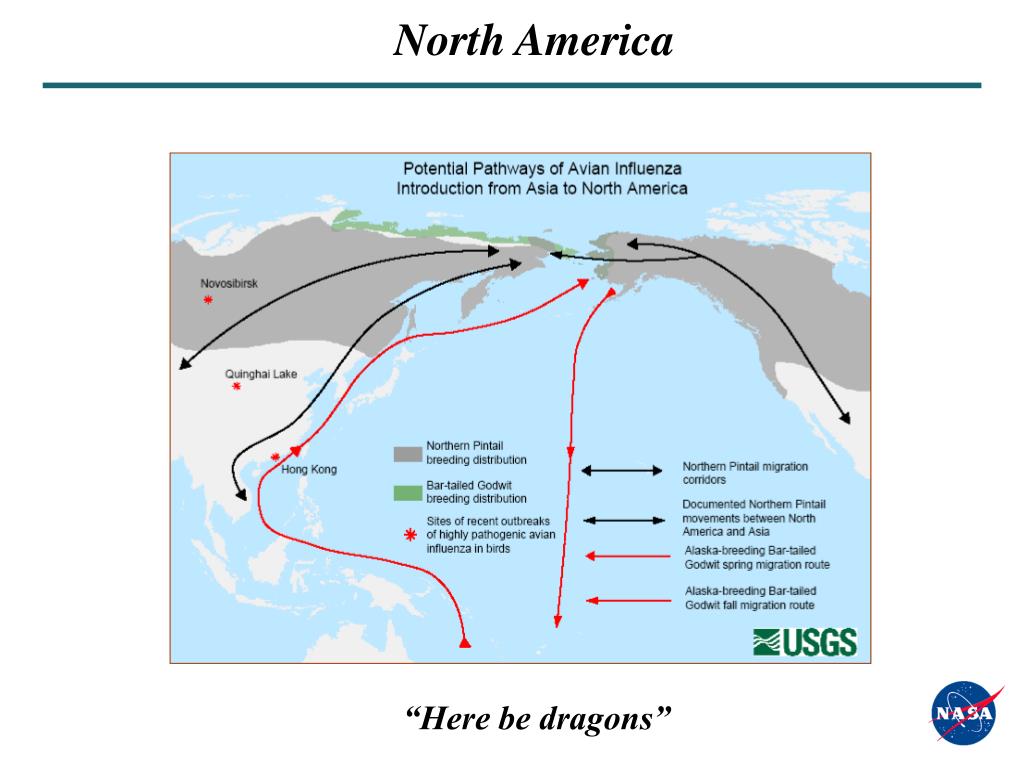 North America

Potential Pathways of Avian Influenza Introduction from Asia to North America

Novosibirsk

Quinghai Lake

Hong Kong

Northern Pintail breeding distribution

Bar-tailed Godwit breeding distribution

Sites of recent outbreaks of highly pathogenic avian influenza in birds

Northern Pintail migration corridors

Documented Northern Pintail movements between North America and Asia

Alaska-breeding Bar-tailed Godwit spring migration route

Alaska-breeding Bar-tailed Godwit fall migration route

USGS

"Here be dragons"

NASA